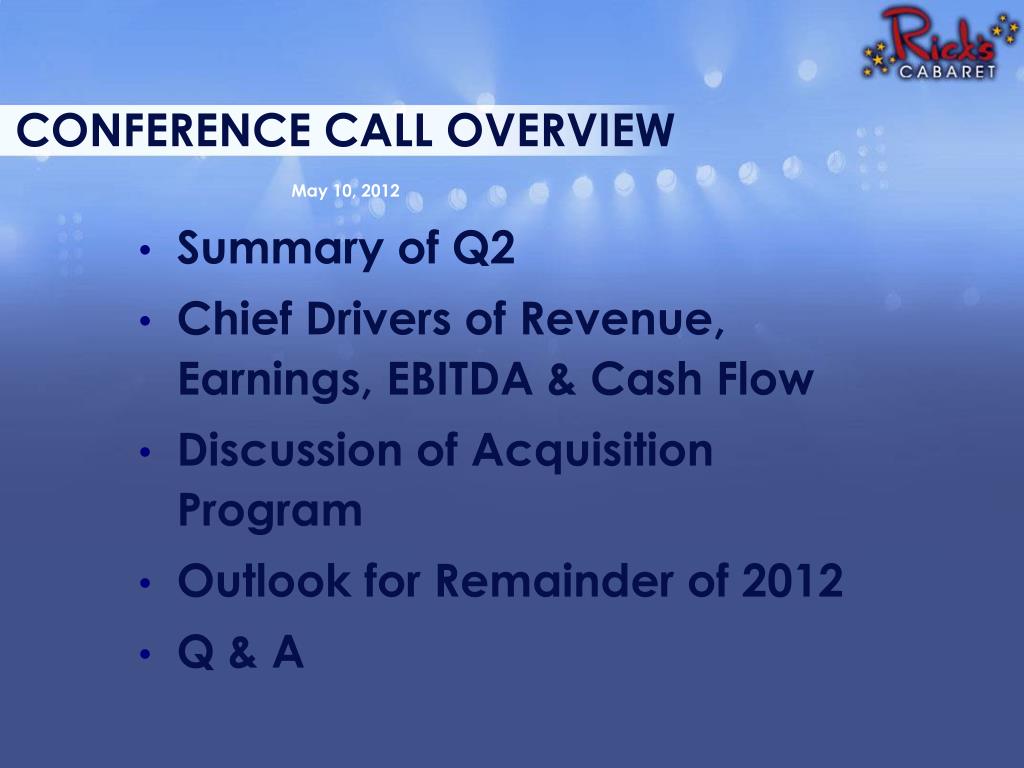 Rick's
CABARET

CONFERENCE CALL OVERVIEW

May 10, 2012

• Summary of Q2
• Chief Drivers of Revenue, Earnings, EBITDA & Cash Flow
• Discussion of Acquisition Program
• Outlook for Remainder of 2012
• Q & A